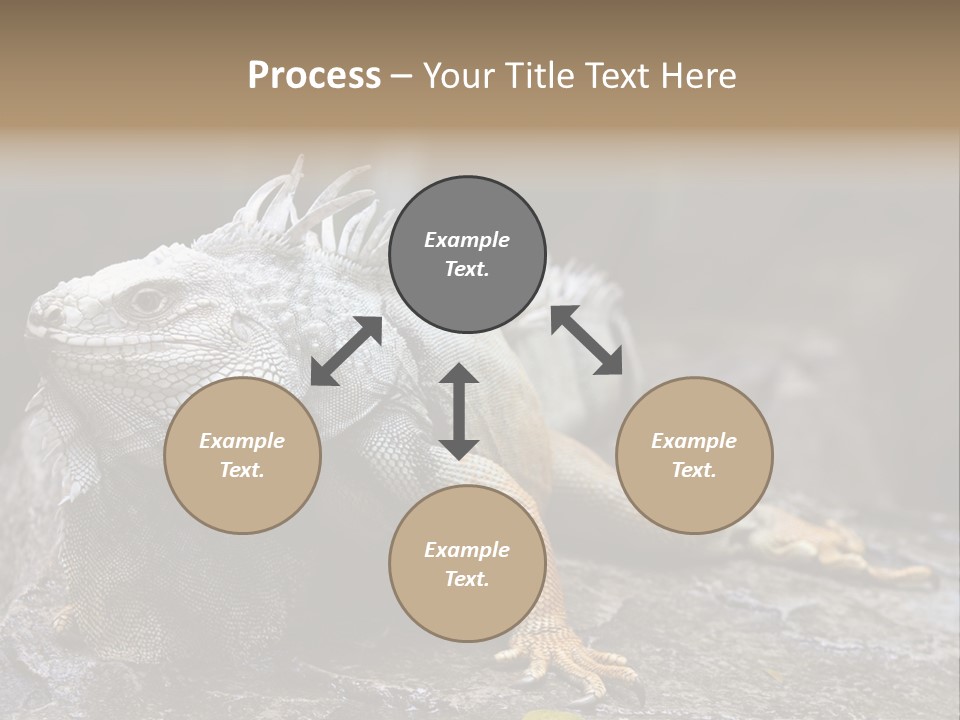 Process – Your Title Text Here

Example Text.

Example Text.

Example Text.

Example Text.